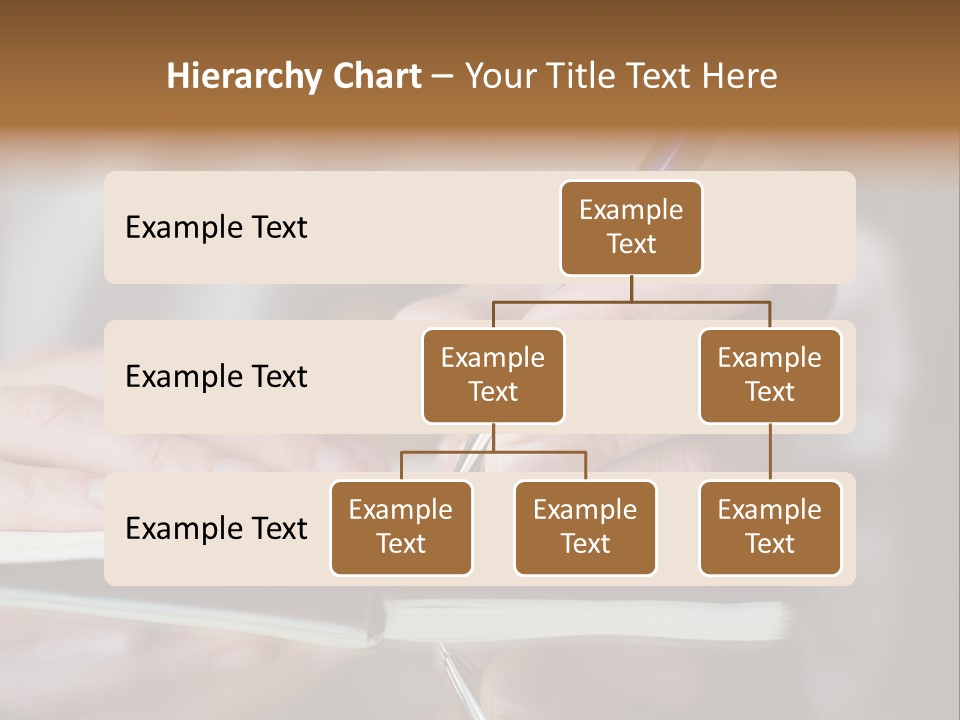 Hierarchy Chart – Your Title Text Here

Example Text

Example Text

Example Text

Example Text

Example Text

Example Text

Example Text

Example Text

Example Text